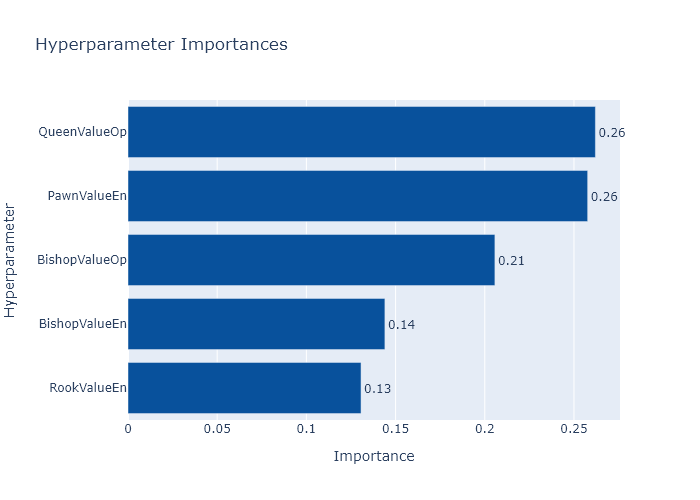 Hyperparameter Importances

Hyperparameter

QueenValueOp
0.26

PawnValueEn
0.26

BishopValueOp
0.21

BishopValueEn
0.14

RookValueEn
0.13

0
0.05
0.1
0.15
0.2
0.25

Importance